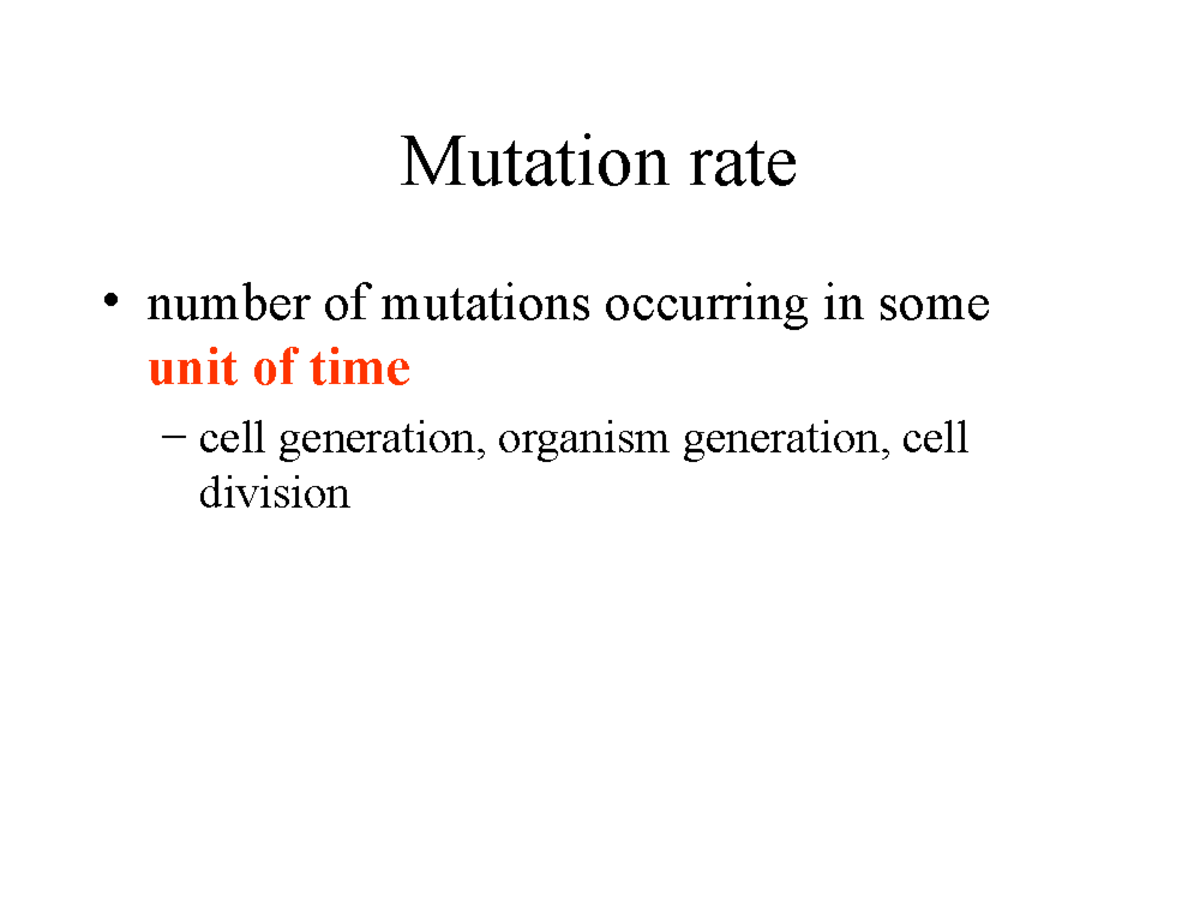 Mutation rate

• number of mutations occurring in some unit of time
 – cell generation, organism generation, cell division